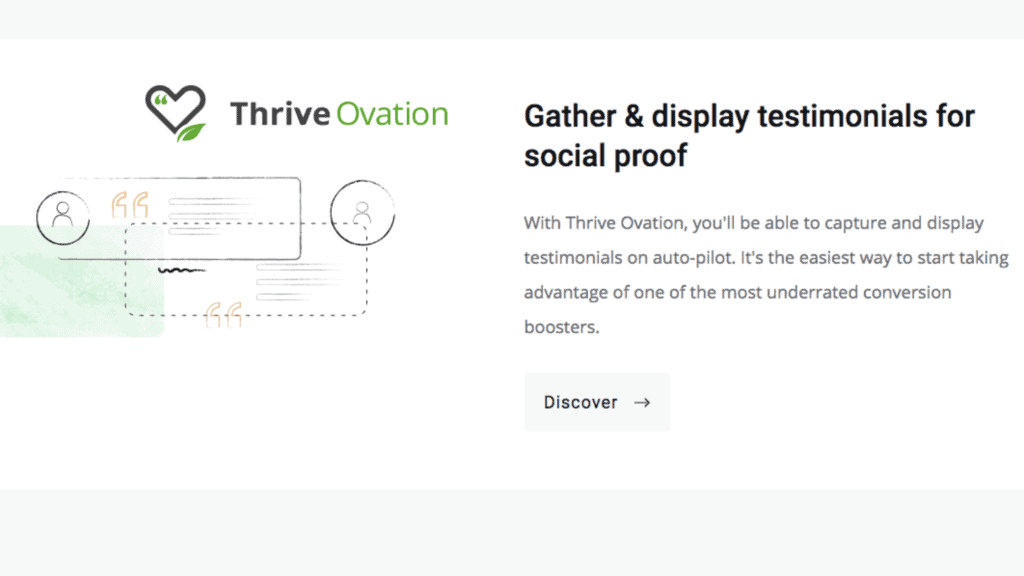 Thrive Ovation

Gather & display testimonials for social proof

With Thrive Ovation, you'll be able to capture and display testimonials on auto-pilot. It's the easiest way to start taking advantage of one of the most underrated conversion boosters.

Discover →